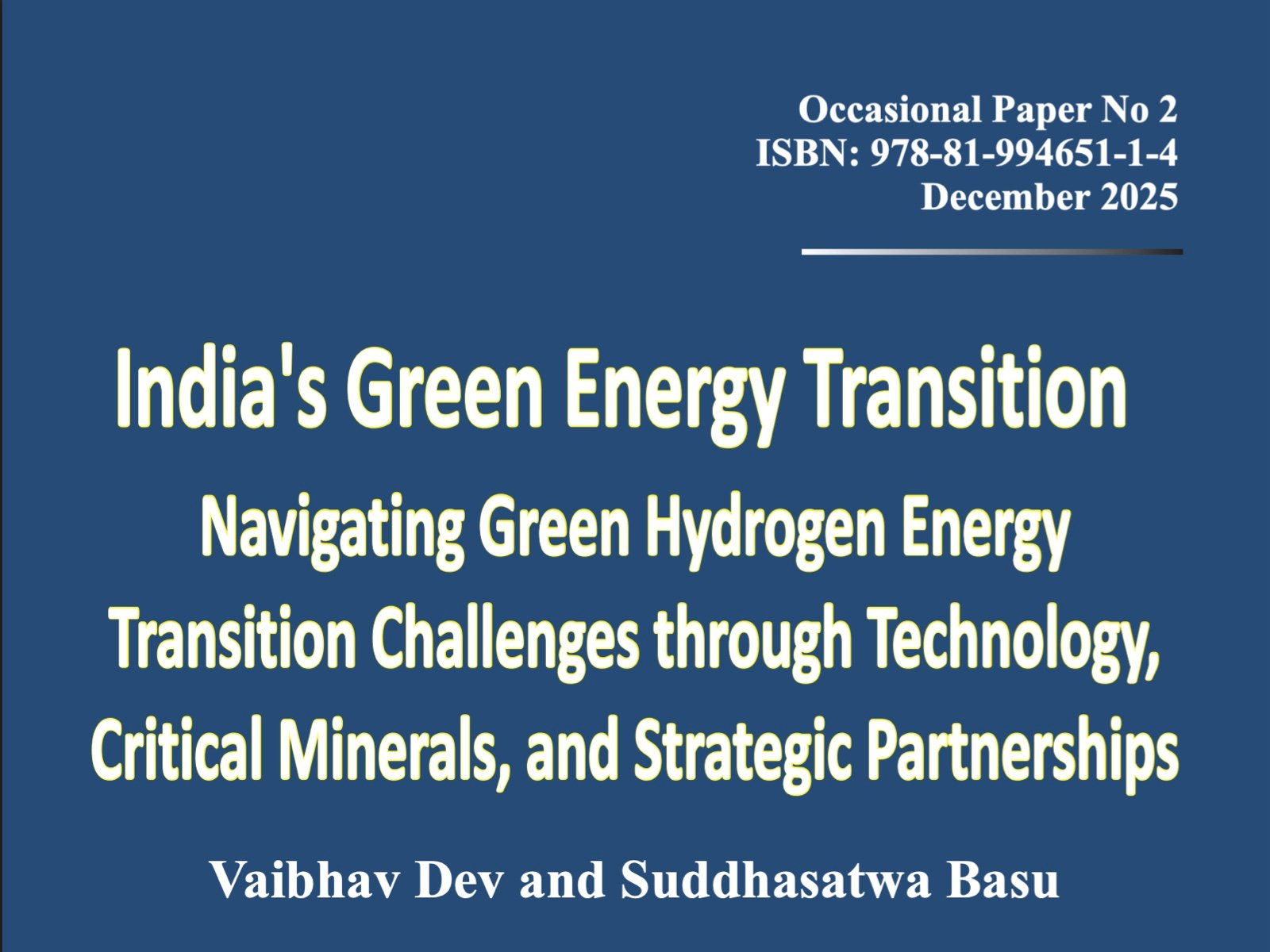 Occasional Paper No 2
ISBN: 978-81-994651-1-4
December 2025

India's Green Energy Transition

Navigating Green Hydrogen Energy Transition Challenges through Technology, Critical Minerals, and Strategic Partnerships

Vaibhav Dev and Suddhasatwa Basu